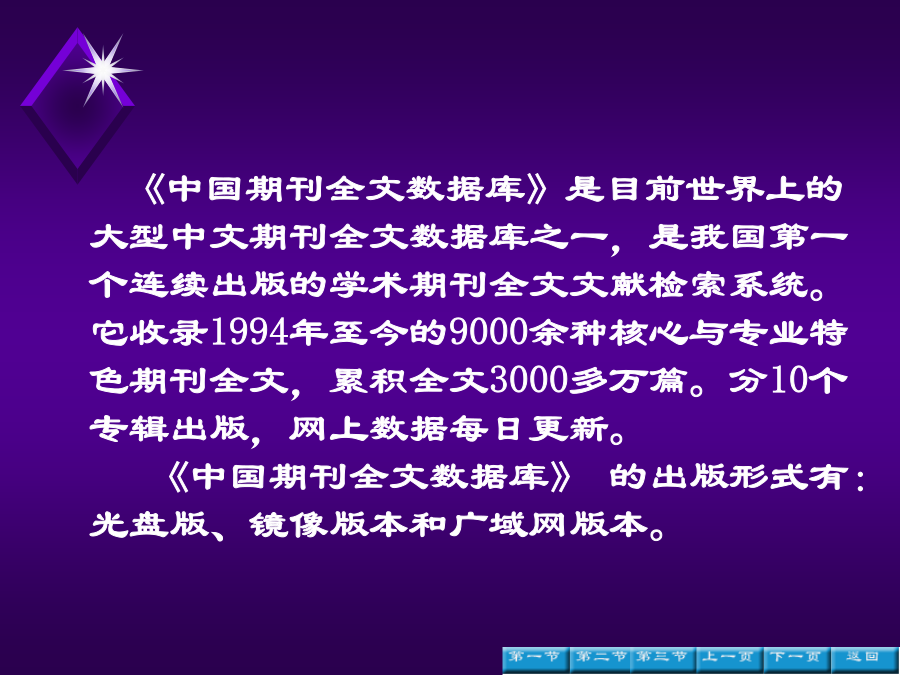 《中国期刊全文数据库》是目前世界上的大型中文期刊全文数据库之一，是我国第一个连续出版的学术期刊全文文献检索系统。它收录1994年至今的9000余种核心与专业特色期刊全文，累积全文3000多万篇。分10个专辑出版，网上数据每日更新。

《中国期刊全文数据库》 的出版形式有：光盘版、镜像版本和广域网版本。

第一节 第二节 第三节 上一页 下一页 返回